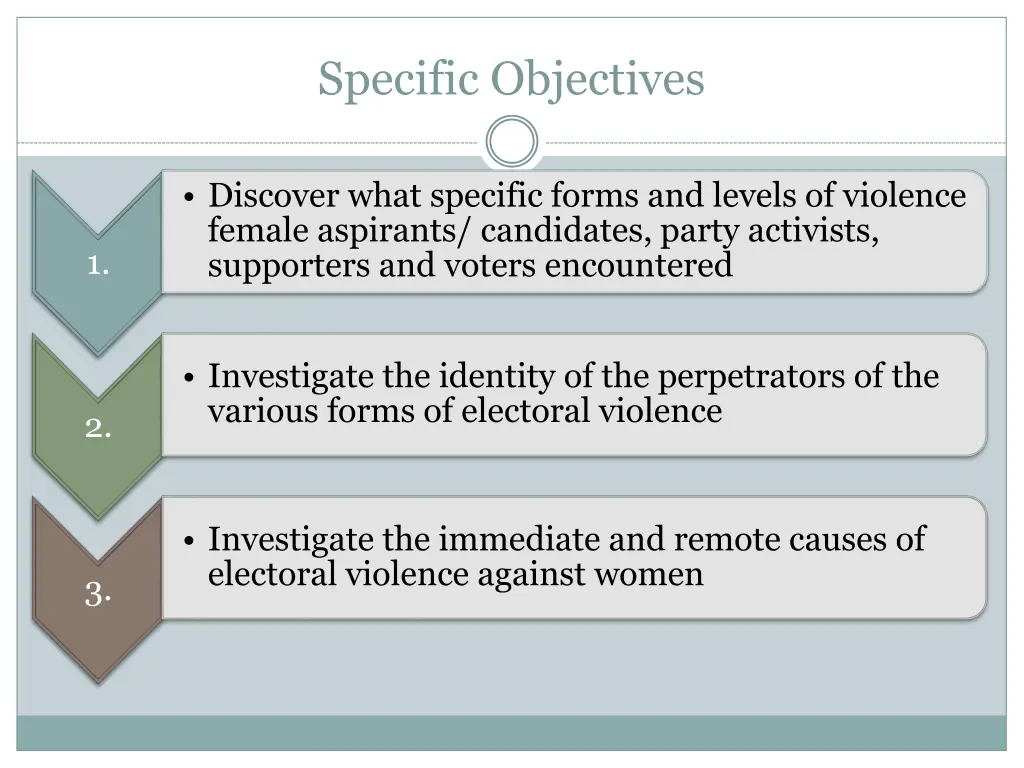 Specific Objectives

1.

• Discover what specific forms and levels of violence female aspirants/ candidates, party activists, supporters and voters encountered

2.

• Investigate the identity of the perpetrators of the various forms of electoral violence

3.

• Investigate the immediate and remote causes of electoral violence against women